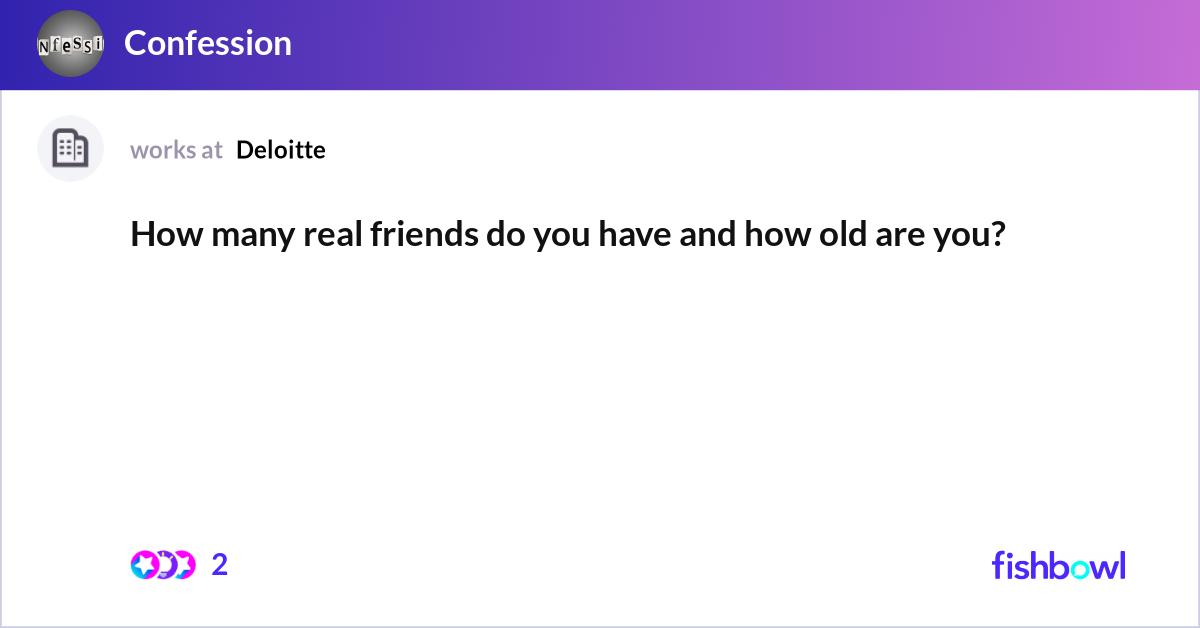 NfeSSi Confession

works at Deloitte

How many real friends do you have and how old are you?

2

fishbowl